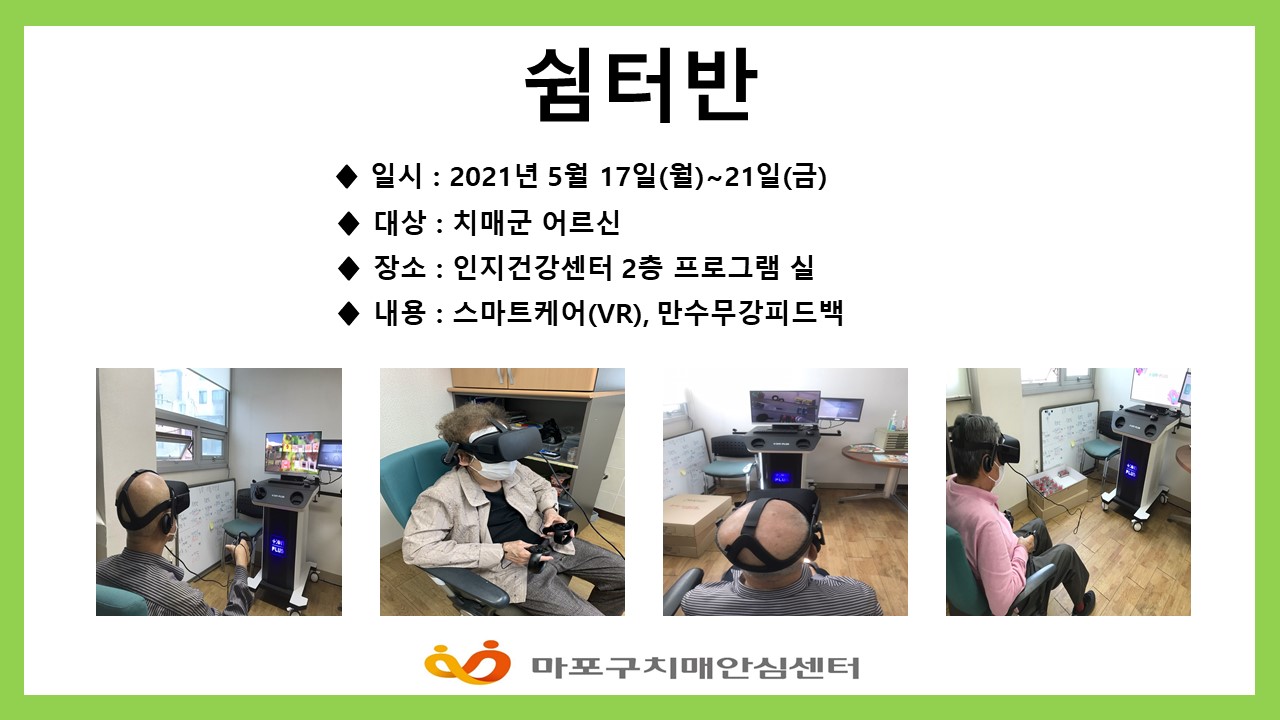 쉼터반

◆ 일시 : 2021년 5월 17일(월)~21일(금)

◆ 대상 : 치매군 어르신

◆ 장소 : 인지건강센터 2층 프로그램 실

◆ 내용 : 스마트케어(VR), 만수무강피드백

마포구치매안심센터